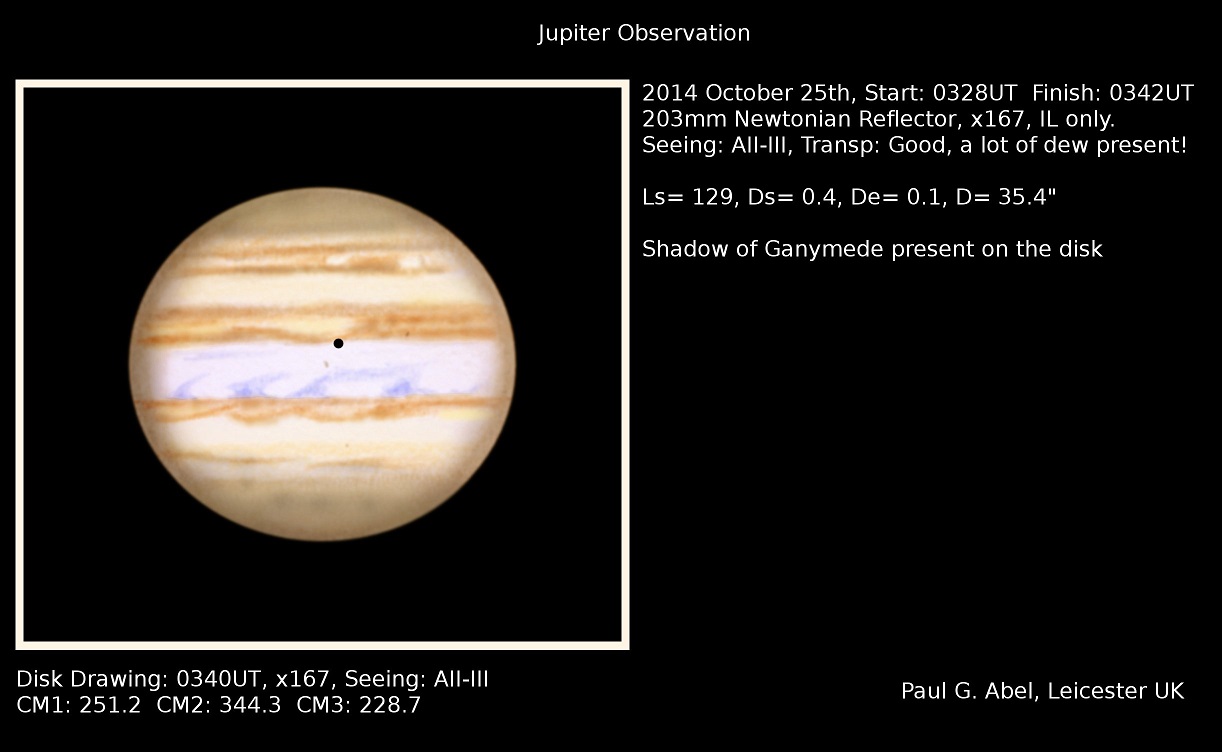 Jupiter Observation

2014 October 25th, Start: 0328UT Finish: 0342UT
203mm Newtonian Reflector, x167, IL only.
Seeing: AII-III, Transp: Good, a lot of dew present!

Ls= 129, Ds= 0.4, De= 0.1, D= 35.4"

Shadow of Ganymede present on the disk

Disk Drawing: 0340UT, x167, Seeing: AII-III
CM1: 251.2 CM2: 344.3 CM3: 228.7

Paul G. Abel, Leicester UK